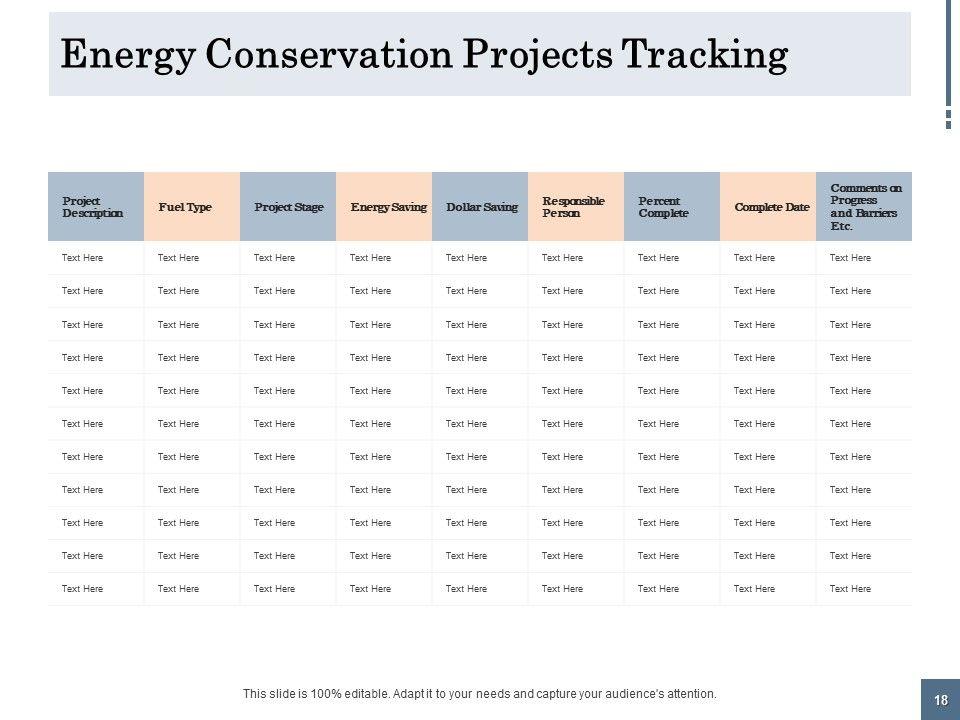 Energy Conservation Projects Tracking

| Project Description | Fuel Type | Project Stage | Energy Saving | Dollar Saving | Responsible Person | Percent Complete | Complete Date | Comments on Progress and Barriers Etc. |
|---|---|---|---|---|---|---|---|---|
| Text Here | Text Here | Text Here | Text Here | Text Here | Text Here | Text Here | Text Here | Text Here |
| Text Here | Text Here | Text Here | Text Here | Text Here | Text Here | Text Here | Text Here | Text Here |
| Text Here | Text Here | Text Here | Text Here | Text Here | Text Here | Text Here | Text Here | Text Here |
| Text Here | Text Here | Text Here | Text Here | Text Here | Text Here | Text Here | Text Here | Text Here |
| Text Here | Text Here | Text Here | Text Here | Text Here | Text Here | Text Here | Text Here | Text Here |
| Text Here | Text Here | Text Here | Text Here | Text Here | Text Here | Text Here | Text Here | Text Here |
| Text Here | Text Here | Text Here | Text Here | Text Here | Text Here | Text Here | Text Here | Text Here |
| Text Here | Text Here | Text Here | Text Here | Text Here | Text Here | Text Here | Text Here | Text Here |
| Text Here | Text Here | Text Here | Text Here | Text Here | Text Here | Text Here | Text Here | Text Here |
| Text Here | Text Here | Text Here | Text Here | Text Here | Text Here | Text Here | Text Here | Text Here |
| Text Here | Text Here | Text Here | Text Here | Text Here | Text Here | Text Here | Text Here | Text Here |

This slide is 100% editable. Adapt it to your needs and capture your audience's attention.

18